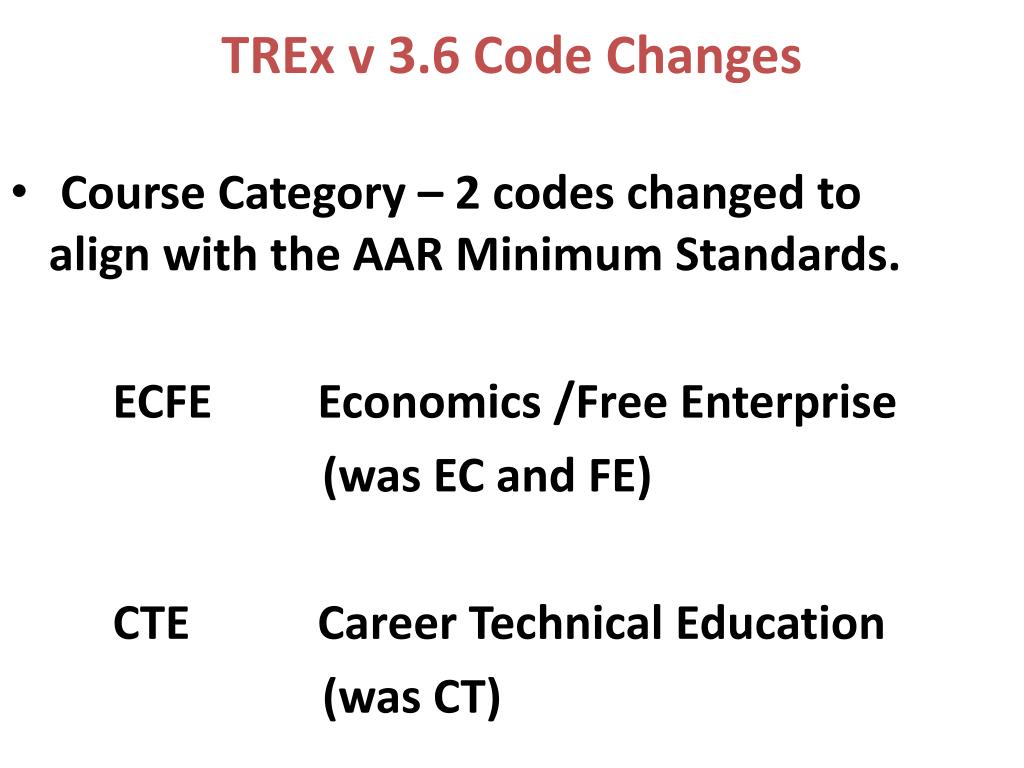 TREx v 3.6 Code Changes

• Course Category – 2 codes changed to align with the AAR Minimum Standards.

ECFE Economics /Free Enterprise
(was EC and FE)

CTE Career Technical Education
(was CT)